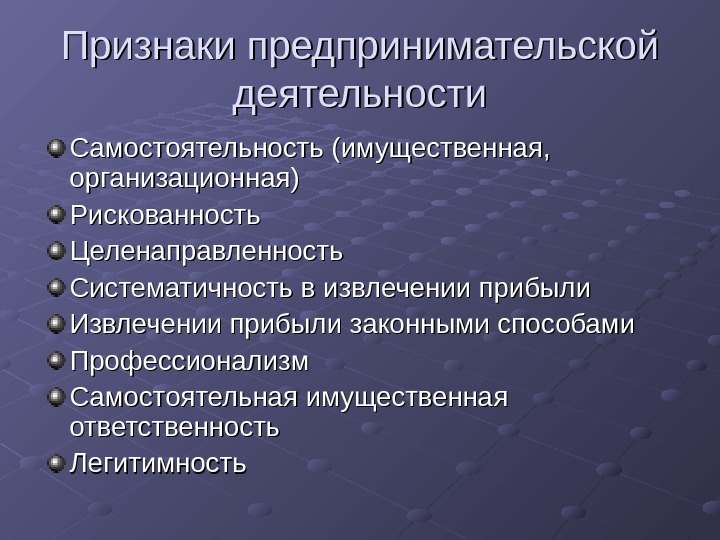 Признаки предпринимательской деятельности

Самостоятельность (имущественная, организационная)
Рискованность
Целенаправленность
Систематичность в извлечении прибыли
Извлечении прибыли законными способами
Профессионализм
Самостоятельная имущественная ответственность
Легитимность